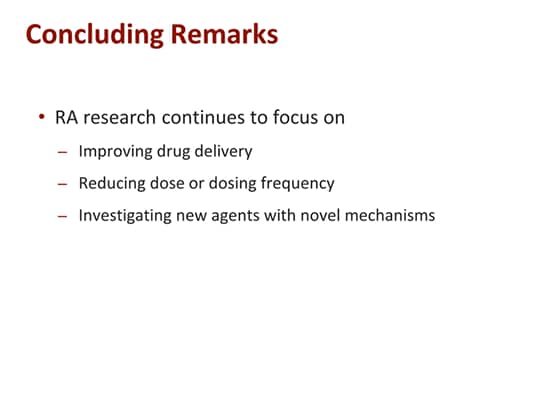 Concluding Remarks

• RA research continues to focus on
– Improving drug delivery
– Reducing dose or dosing frequency
– Investigating new agents with novel mechanisms